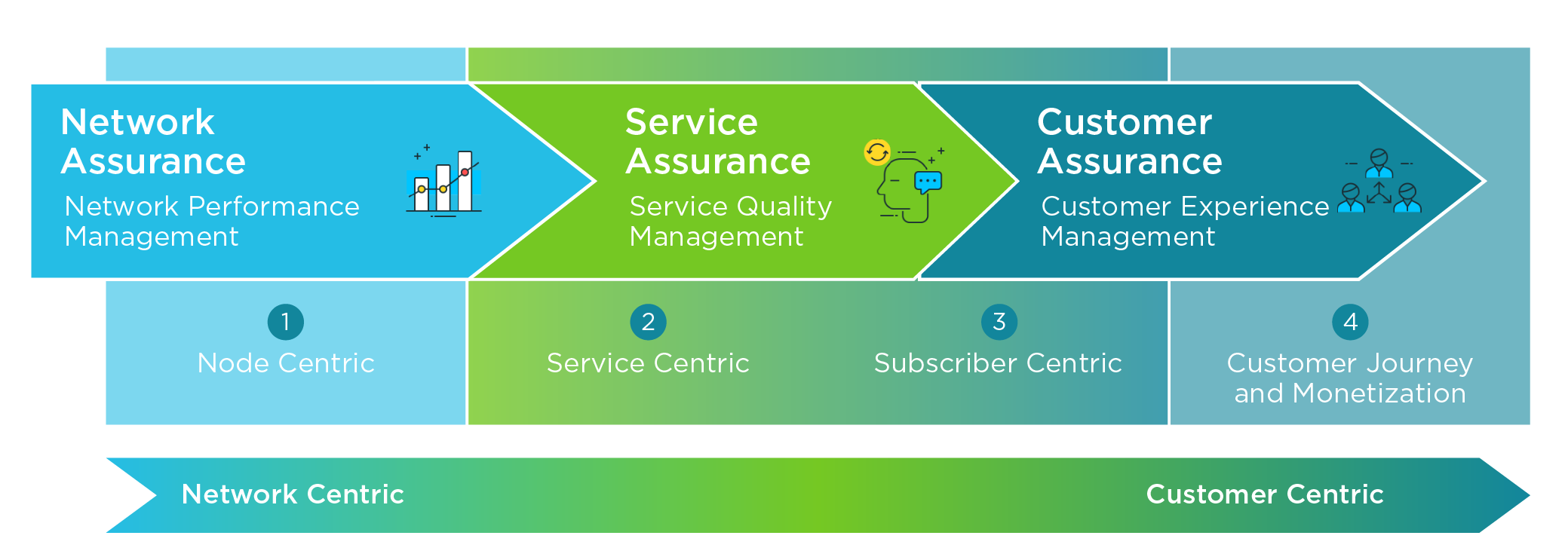 Network Assurance
Network Performance Management

Service Assurance
Service Quality Management

Customer Assurance
Customer Experience Management

1
Node Centric

2
Service Centric

3
Subscriber Centric

4
Customer Journey and Monetization

Network Centric

Customer Centric